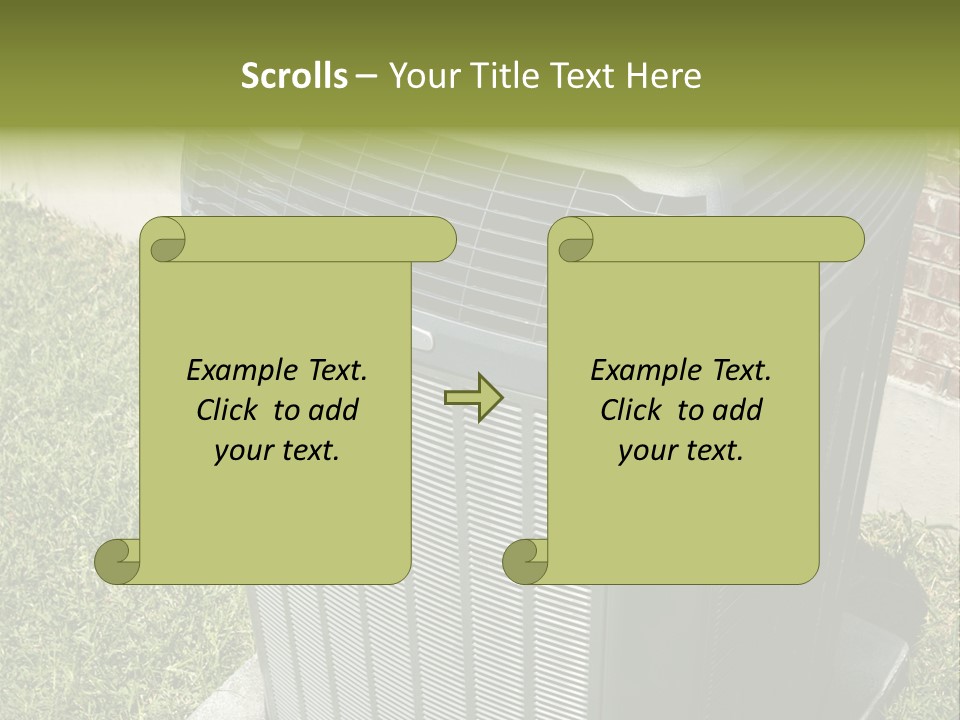 Scrolls – Your Title Text Here

Example Text. Click to add your text.

Example Text. Click to add your text.